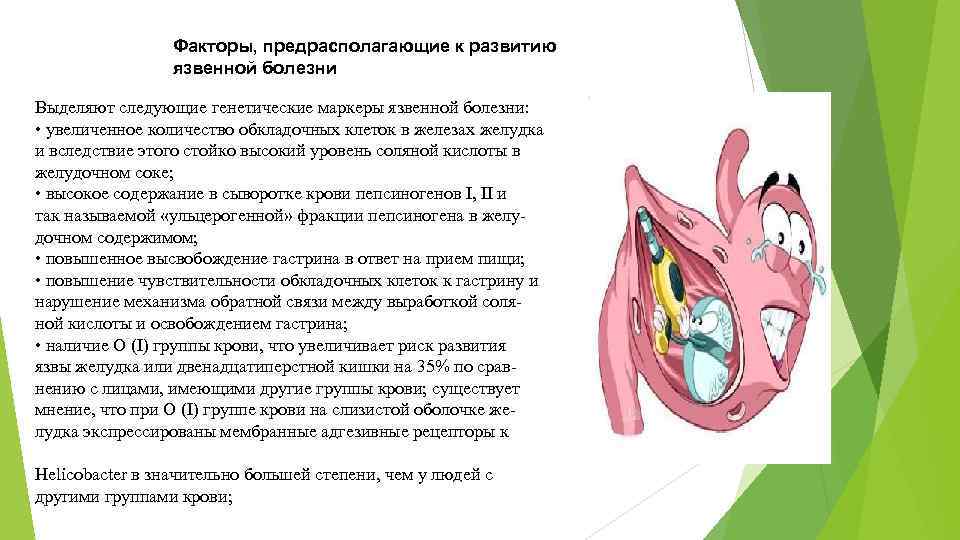 Факторы, предрасполагающие к развитию язвенной болезни

Выделяют следующие генетические маркеры язвенной болезни:
• увеличенное количество обкладочных клеток в железах желудка и вследствие этого стойко высокий уровень соляной кислоты в желудочном соке;
• высокое содержание в сыворотке крови пепсиногенов I, II и так называемой «ульцерогенной» фракции пепсиногена в желудочном содержимом;
• повышенное высвобождение гастрина в ответ на прием пищи;
• повышение чувствительности обкладочных клеток к гастрину и нарушение механизма обратной связи между выработкой соляной кислоты и освобождением гастрина;
• наличие O (I) группы крови, что увеличивает риск развития язвы желудка или двенадцатиперстной кишки на 35% по сравнению с лицами, имеющими другие группы крови; существует мнение, что при O (I) группе крови на слизистой оболочке желудка экспрессированы мембранные адгезивные рецепторы к

Helicobacter в значительно большей степени, чем у людей с другими группами крови;